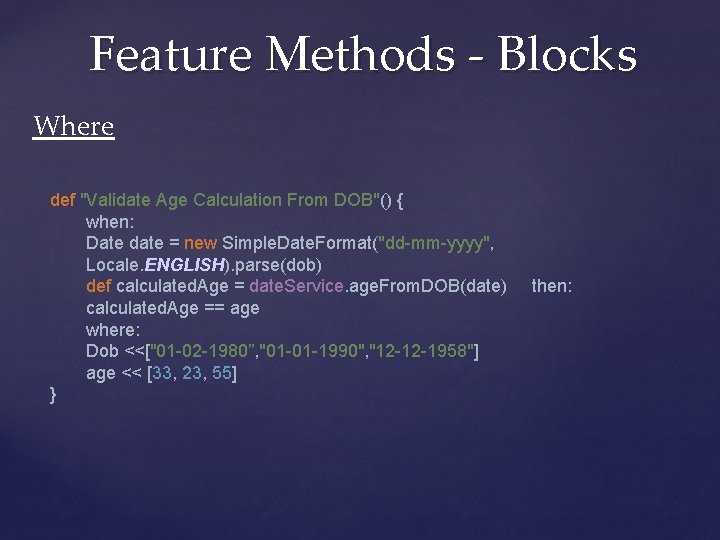 Feature Methods - Blocks

Where

def "Validate Age Calculation From DOB"() {
when:
Date date = new SimpleDateFormat("dd-mm-yyyy",
Locale.ENGLISH).parse(dob)
def calculatedAge = dateService.ageFromDOB(date)     then:
calculatedAge == age
where:
Dob <<["01-02-1980","01-01-1990","12-12-1958"]
age << [33, 23, 55]
}